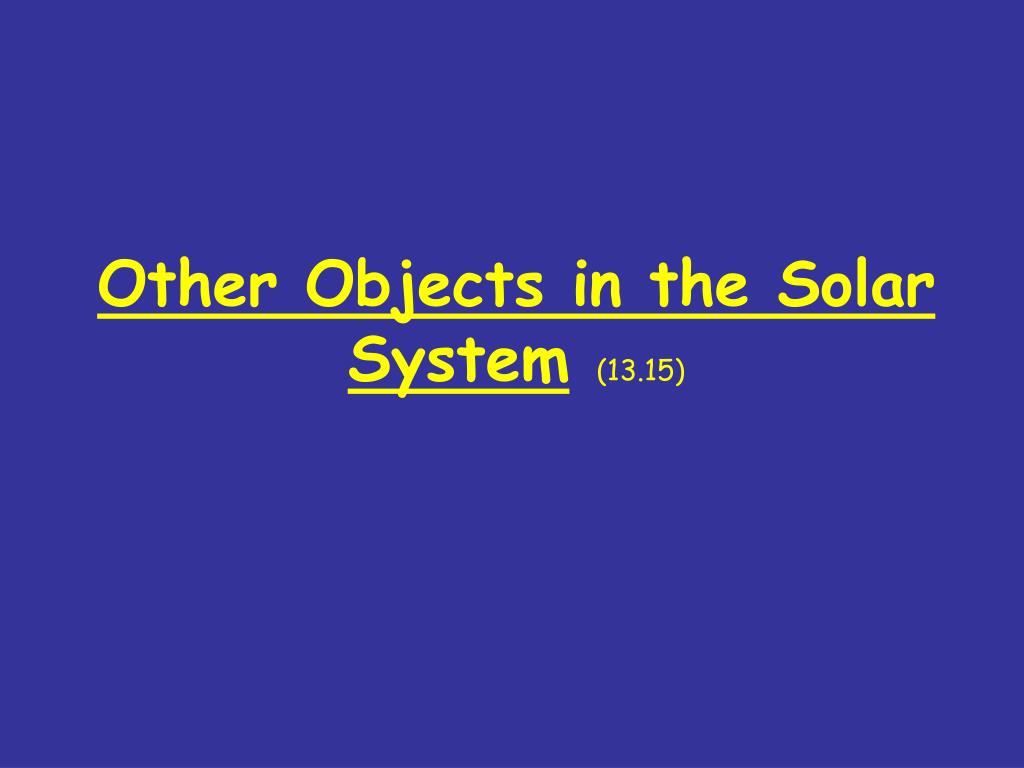 Other Objects in the Solar System (13.15)